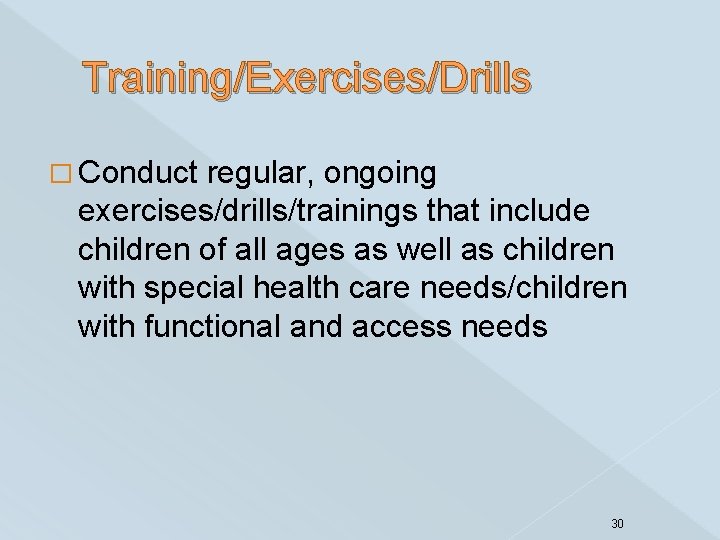 Training/Exercises/Drills

□ Conduct regular, ongoing exercises/drills/trainings that include children of all ages as well as children with special health care needs/children with functional and access needs

30